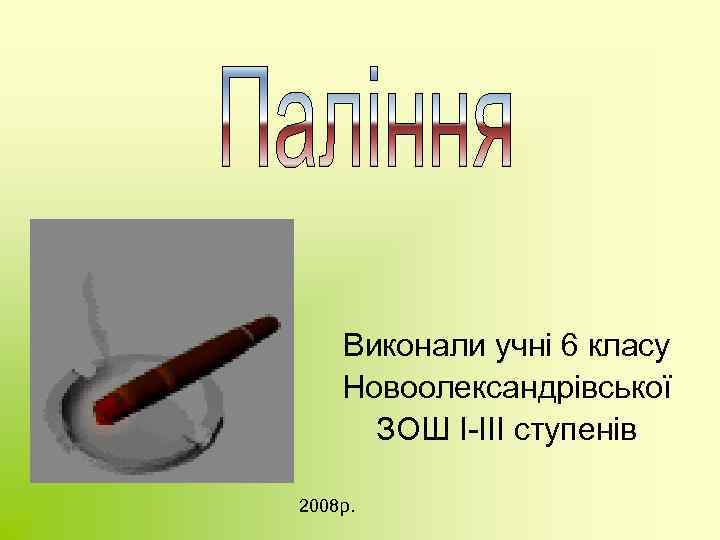 Паління

Виконали учні 6 класу Новоолександрівської ЗОШ І-ІІІ ступенів

2008р.